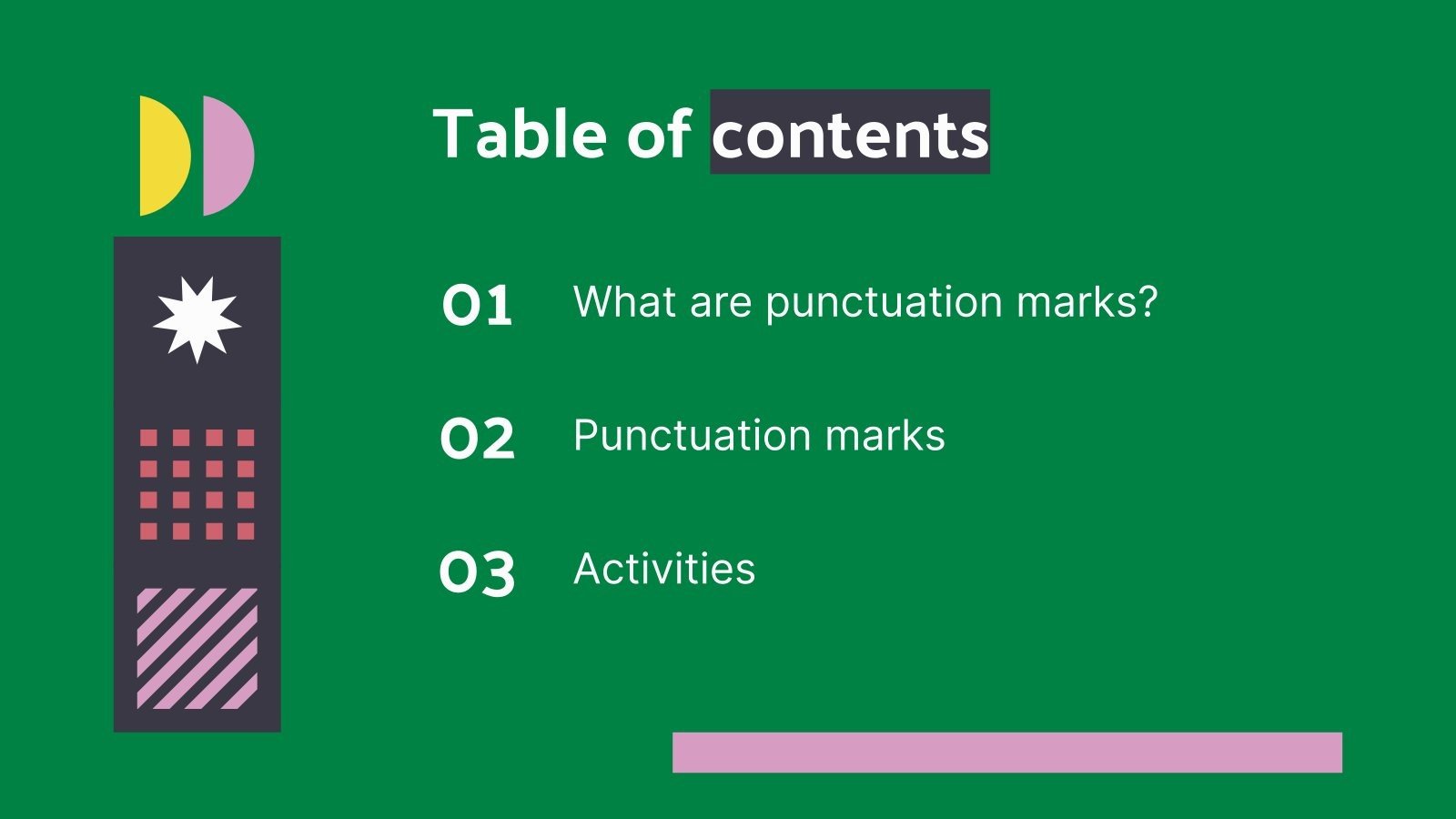 Table of contents

01 What are punctuation marks?

02 Punctuation marks

03 Activities